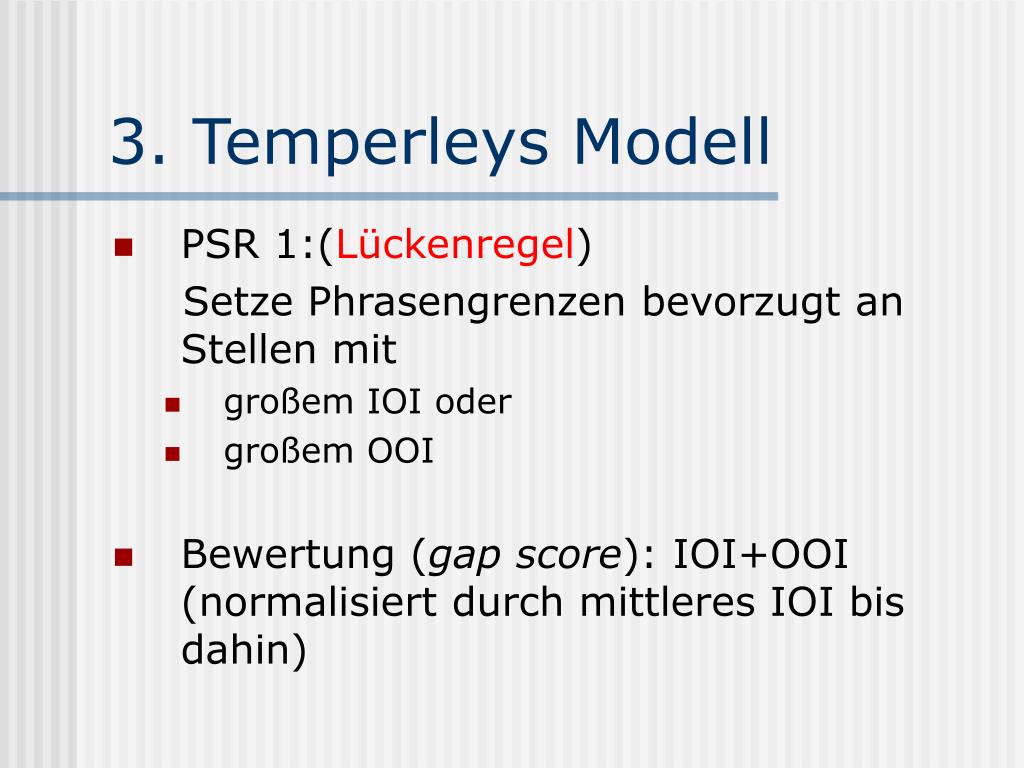 3. Temperleys Modell

PSR 1:(Lückenregel)

Setze Phrasengrenzen bevorzugt an Stellen mit

großem IOI oder

großem OOI

Bewertung (gap score): IOI+OOI (normalisiert durch mittleres IOI bis dahin)